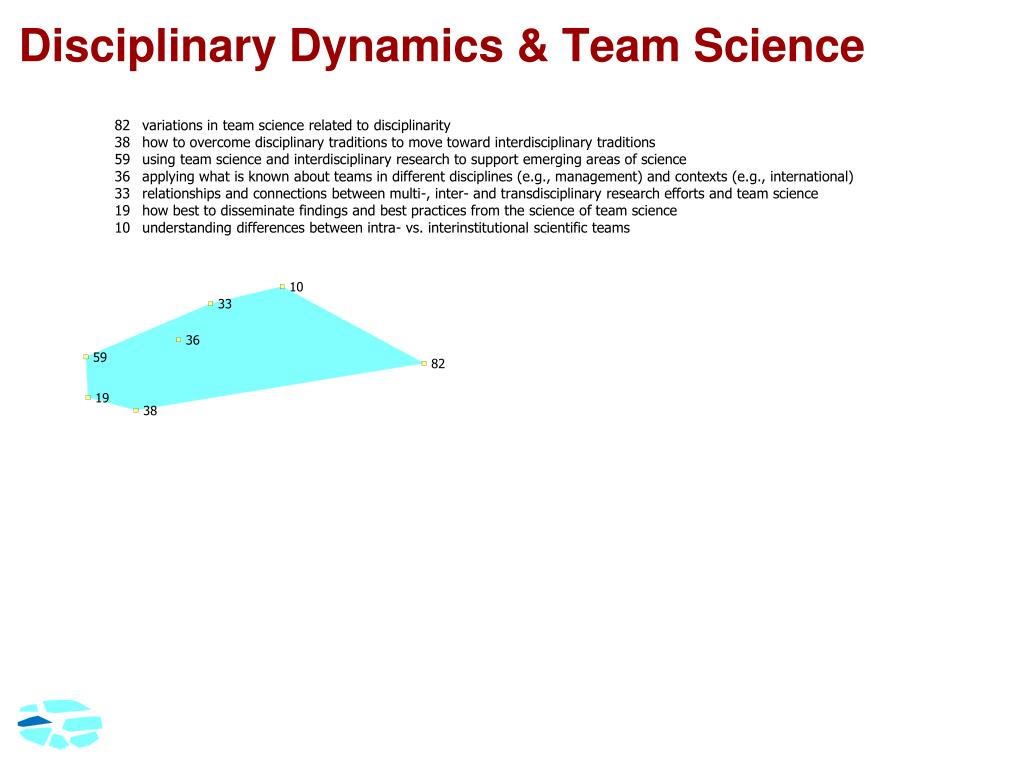 Disciplinary Dynamics & Team Science

82 variations in team science related to disciplinarity
38 how to overcome disciplinary traditions to move toward interdisciplinary traditions
59 using team science and interdisciplinary research to support emerging areas of science
36 applying what is known about teams in different disciplines (e.g., management) and contexts (e.g., international)
33 relationships and connections between multi-, inter- and transdisciplinary research efforts and team science
19 how best to disseminate findings and best practices from the science of team science
10 understanding differences between intra- vs. interinstitutional scientific teams

10
33
36
59
82
19
38